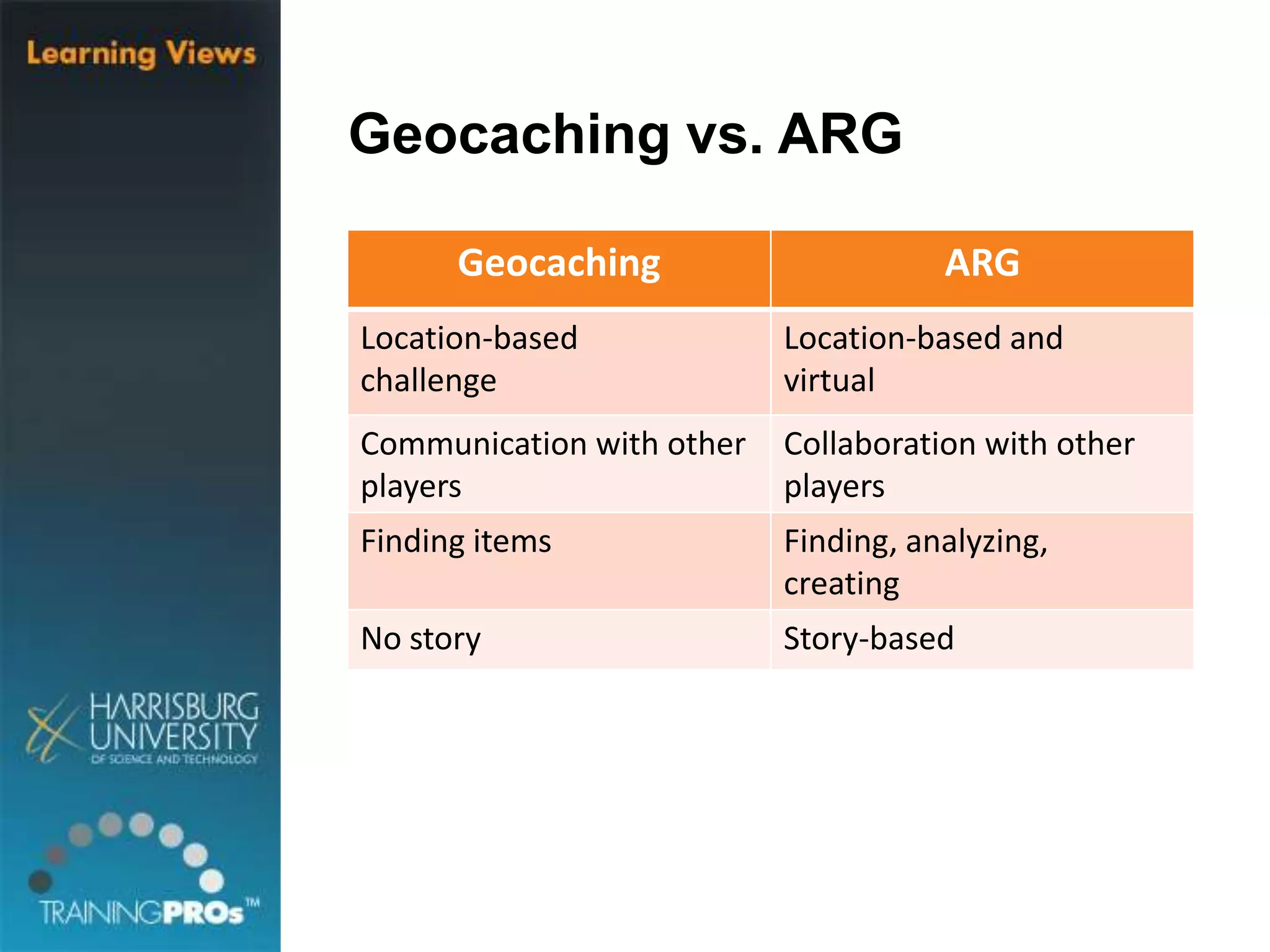 Learning Views

Geocaching vs. ARG

| Geocaching | ARG |
|---|---|
| Location-based challenge | Location-based and virtual |
| Communication with other players | Collaboration with other players |
| Finding items | Finding, analyzing, creating |
| No story | Story-based |

HARRISBURG UNIVERSITY OF SCIENCE AND TECHNOLOGY

TRAININGPROs™